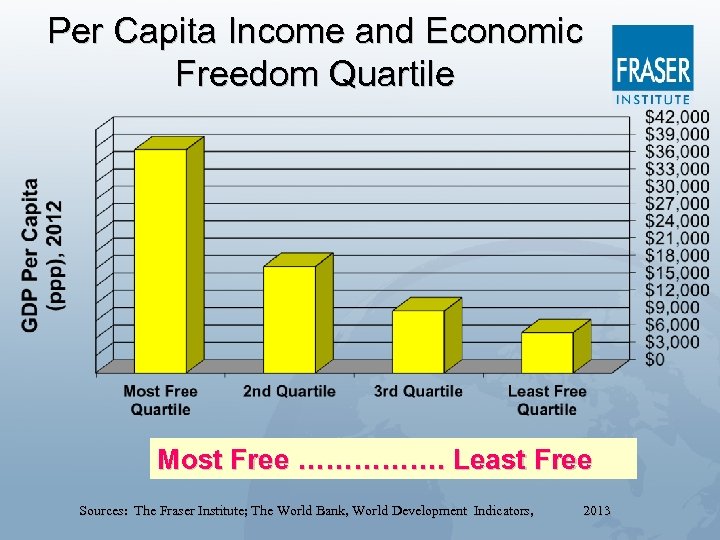 Per Capita Income and Economic Freedom Quartile

FRASER INSTITUTE

GDP Per Capita (ppp), 2012

$42,000
$39,000
$36,000
$33,000
$30,000
$27,000
$24,000
$21,000
$18,000
$15,000
$12,000
$9,000
$6,000
$3,000
$0

Most Free Quartile

2nd Quartile

3rd Quartile

Least Free Quartile

Most Free ……………. Least Free

Sources: The Fraser Institute; The World Bank, World Development Indicators, 2013